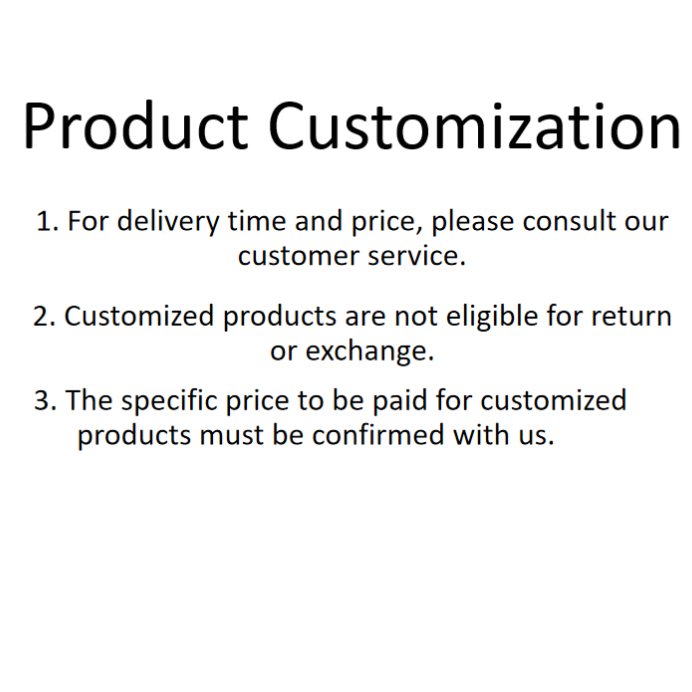 Product Customization

1. For delivery time and price, please consult our customer service.

2. Customized products are not eligible for return or exchange.

3. The specific price to be paid for customized products must be confirmed with us.